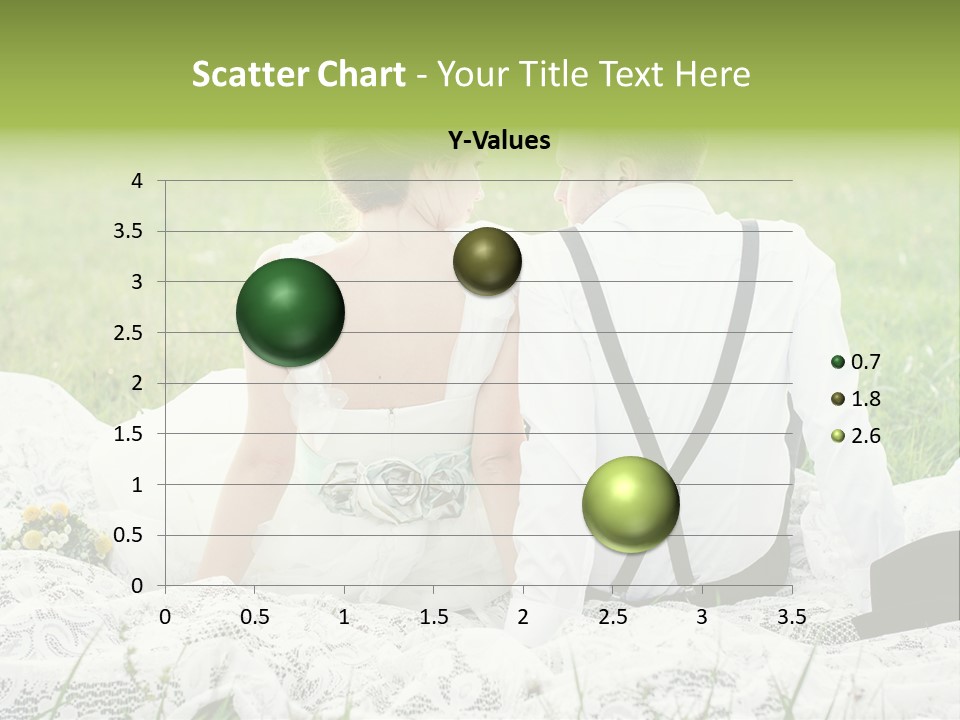 Scatter Chart - Your Title Text Here

Y-Values

4
3.5
3
2.5
2
1.5
1
0.5
0

0 0.5 1 1.5 2 2.5 3 3.5

0.7
1.8
2.6